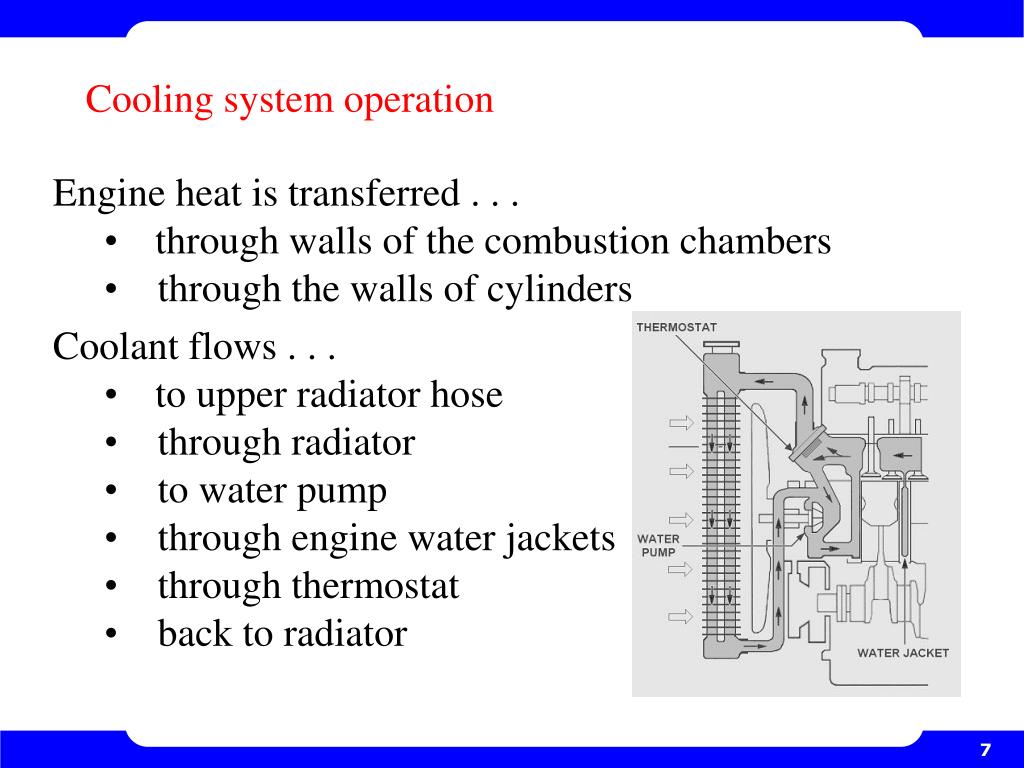 Cooling system operation

Engine heat is transferred . . .
• through walls of the combustion chambers
• through the walls of cylinders

Coolant flows . . .
• to upper radiator hose
• through radiator
• to water pump
• through engine water jackets
• through thermostat
• back to radiator

THERMOSTAT

WATER PUMP

WATER JACKET

7